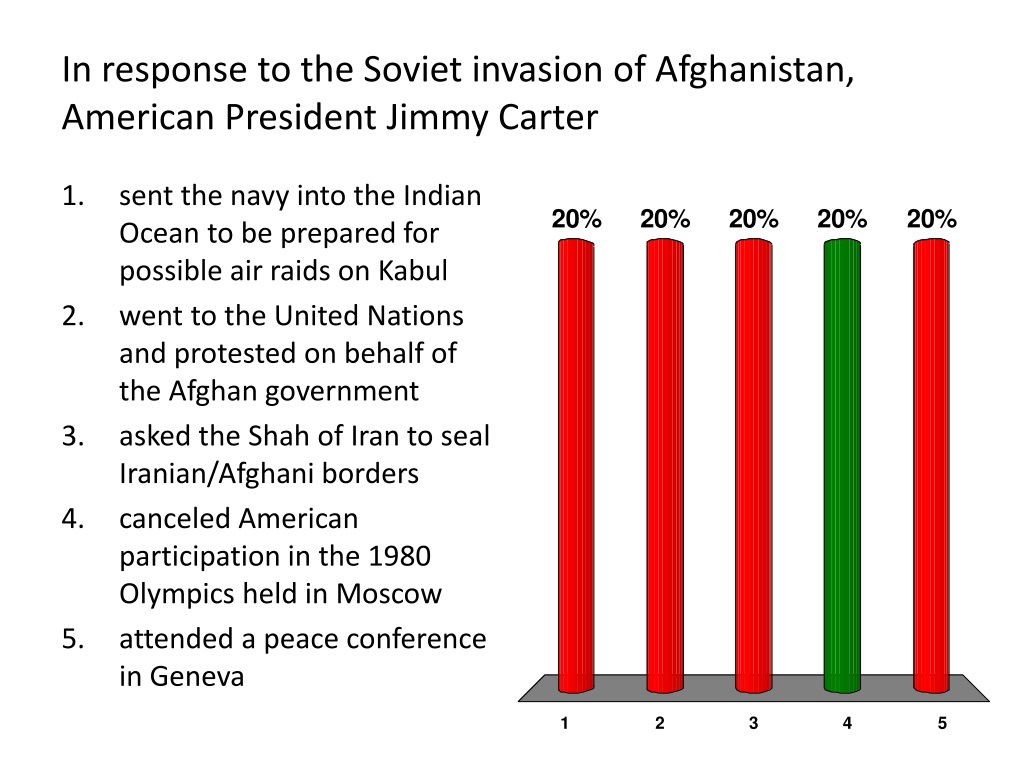 In response to the Soviet invasion of Afghanistan, American President Jimmy Carter

1. sent the navy into the Indian Ocean to be prepared for possible air raids on Kabul
2. went to the United Nations and protested on behalf of the Afghan government
3. asked the Shah of Iran to seal Iranian/Afghani borders
4. canceled American participation in the 1980 Olympics held in Moscow
5. attended a peace conference in Geneva

20% 20% 20% 20% 20%

1 2 3 4 5